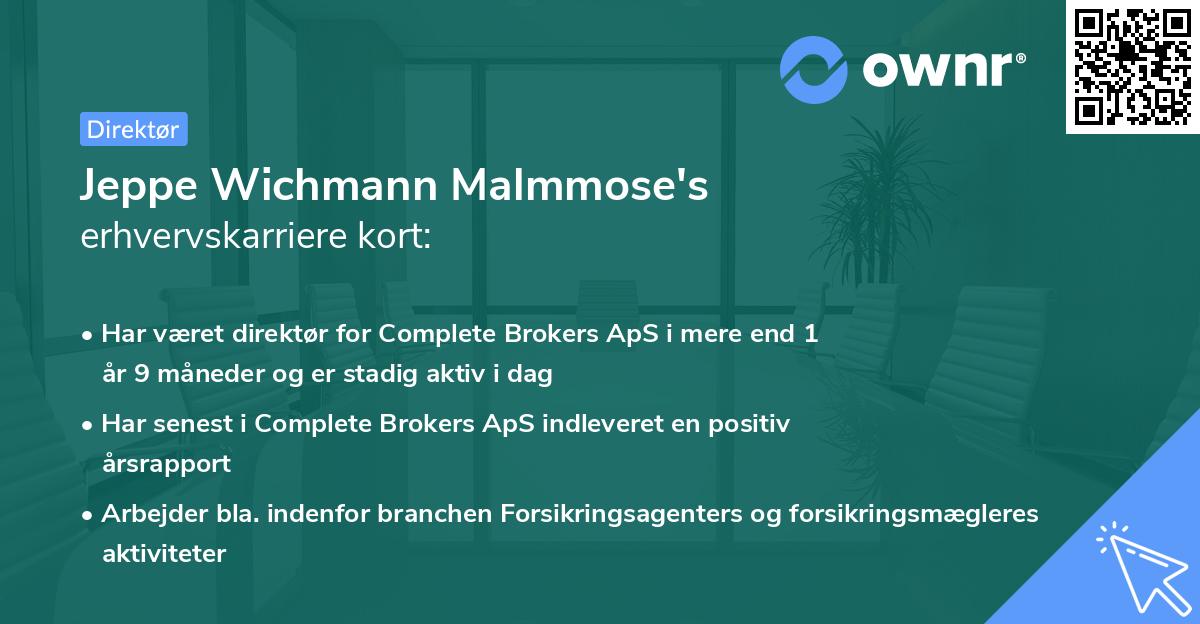 ownr®

Direktør

Jeppe Wichmann Malmmose's erhvervskarriere kort:

• Har været direktør for Complete Brokers ApS i mere end 1 år 9 måneder og er stadig aktiv i dag

• Har senest i Complete Brokers ApS indleveret en positiv årsrapport

• Arbejder bla. indenfor branchen Forsikringsagenters og forsikringsmægleres aktiviteter